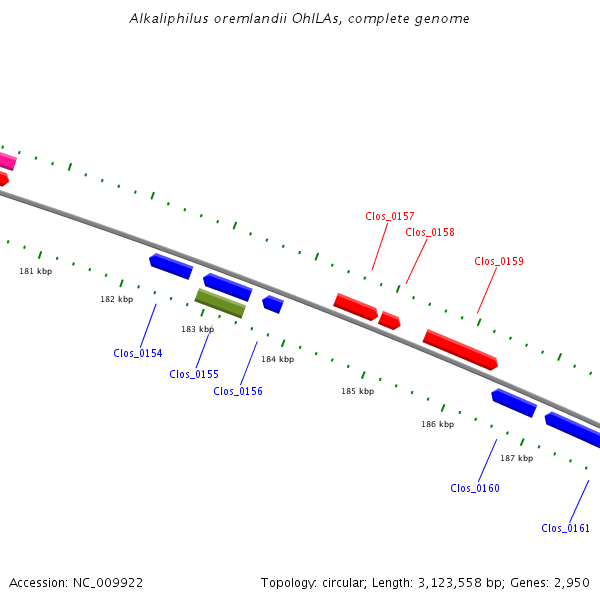 Alkaliphilus oremlandii OhILAs, complete genome

Clos_0157
Clos_0158
Clos_0159

181 kbp
182 kbp
183 kbp
184 kbp
185 kbp
186 kbp
187 kbp

Clos_0154
Clos_0155
Clos_0156

Clos_0160
Clos_0161

Accession: NC_009922

Topology: circular; Length: 3,123,558 bp; Genes: 2,950